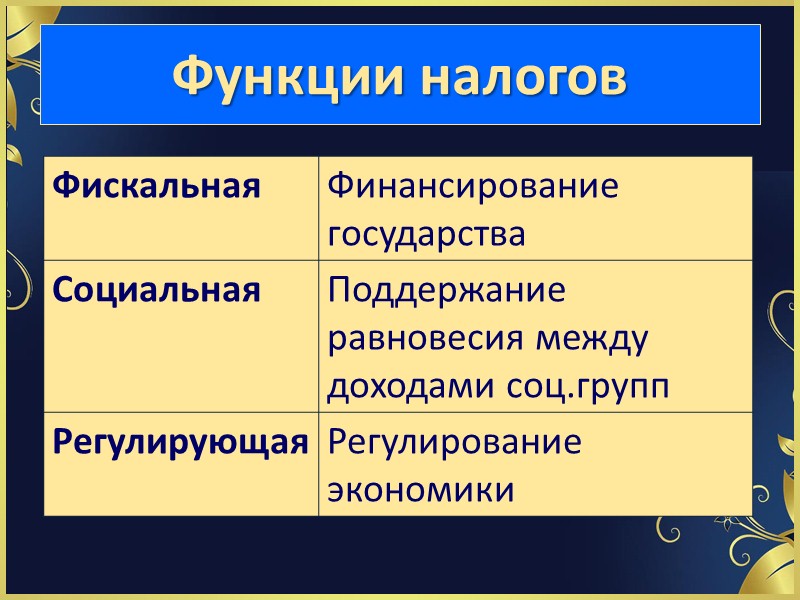 Функции налогов

| Фискальная | Финансирование государства |
|---|---|
| Социальная | Поддержание равновесия между доходами соц.групп |
| Регулирующая | Регулирование экономики |